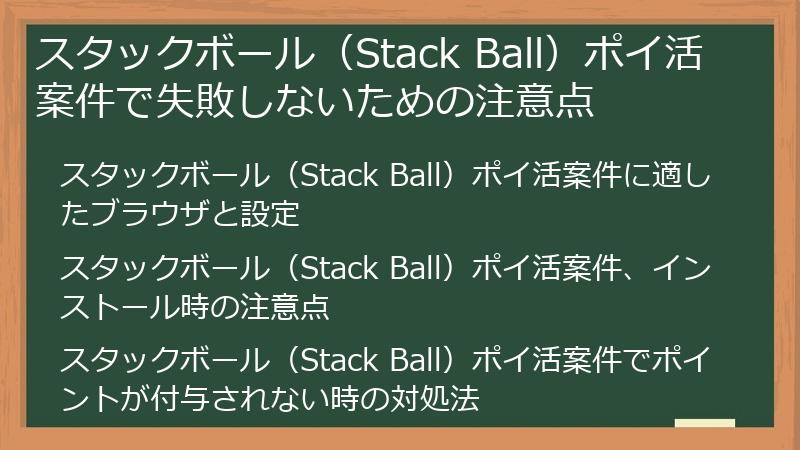 スタックボール（Stack Ball）ポイ活案件で失敗しないための注意点

スタックボール（Stack Ball）ポイ活案件に適したブラウザと設定

スタックボール（Stack Ball）ポイ活案件、インストール時の注意点

スタックボール（Stack Ball）ポイ活案件でポイントが付与されない時の対処法